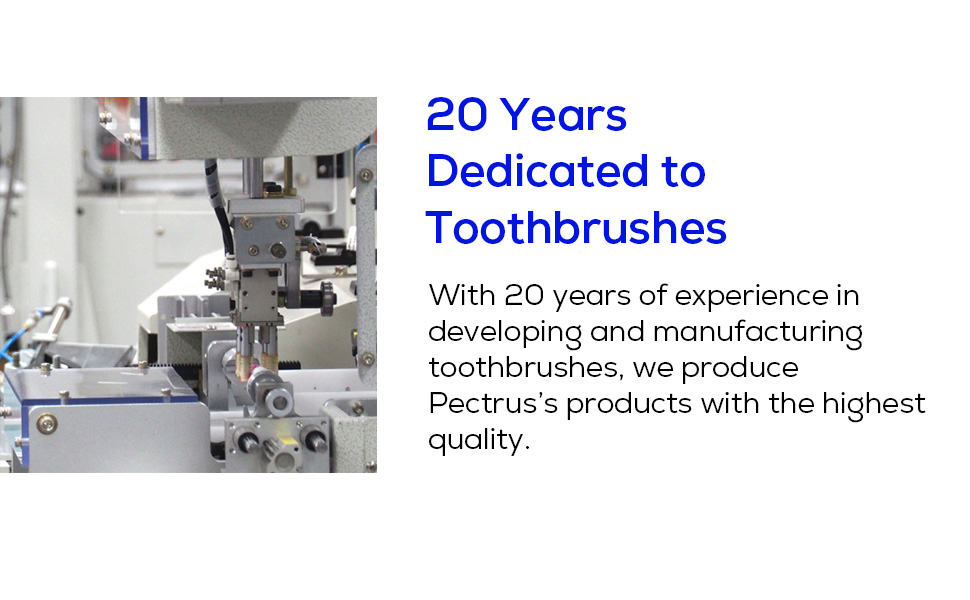 20 Years Dedicated to Toothbrushes

With 20 years of experience in developing and manufacturing toothbrushes, we produce Pectrus's products with the highest quality.